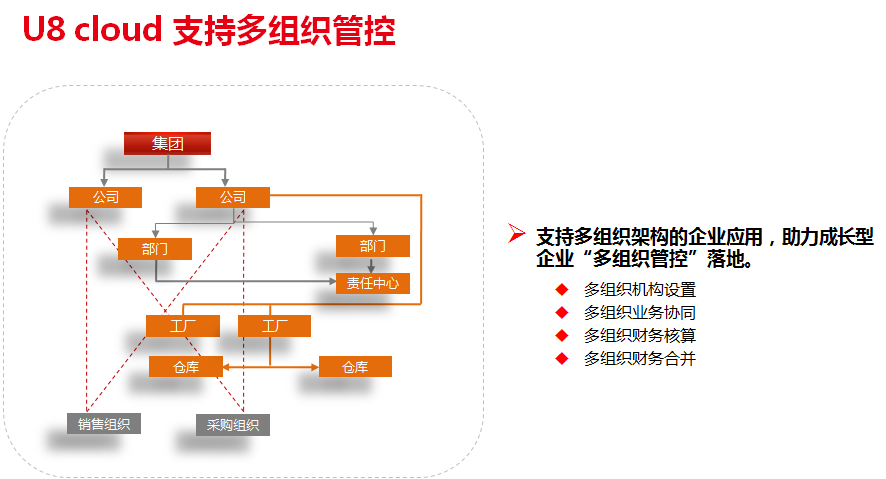 U8 cloud 支持多组织管控

集团

公司

公司

部门

部门

责任中心

工厂

工厂

仓库

仓库

销售组织

采购组织

支持多组织架构的企业应用，助力成长型企业“多组织管控”落地。

多组织机构设置
多组织业务协同
多组织财务核算
多组织财务合并